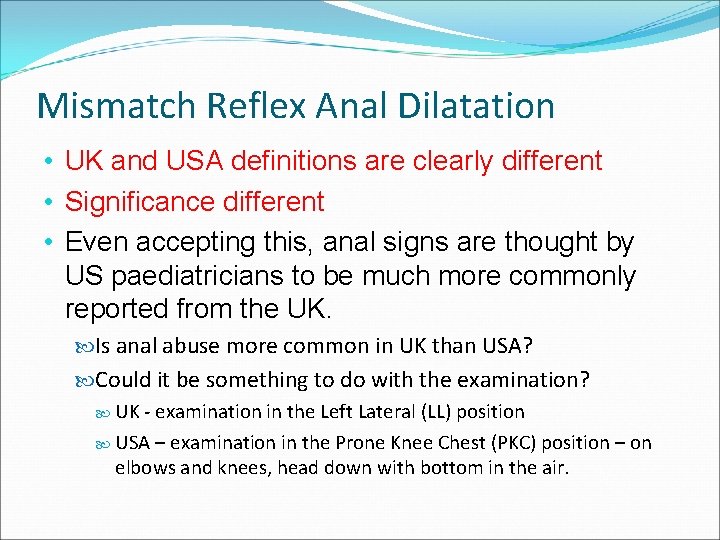 Mismatch Reflex Anal Dilatation

• UK and USA definitions are clearly different
• Significance different
• Even accepting this, anal signs are thought by US paediatricians to be much more commonly reported from the UK.

Is anal abuse more common in UK than USA?

Could it be something to do with the examination?

UK - examination in the Left Lateral (LL) position

USA – examination in the Prone Knee Chest (PKC) position – on elbows and knees, head down with bottom in the air.